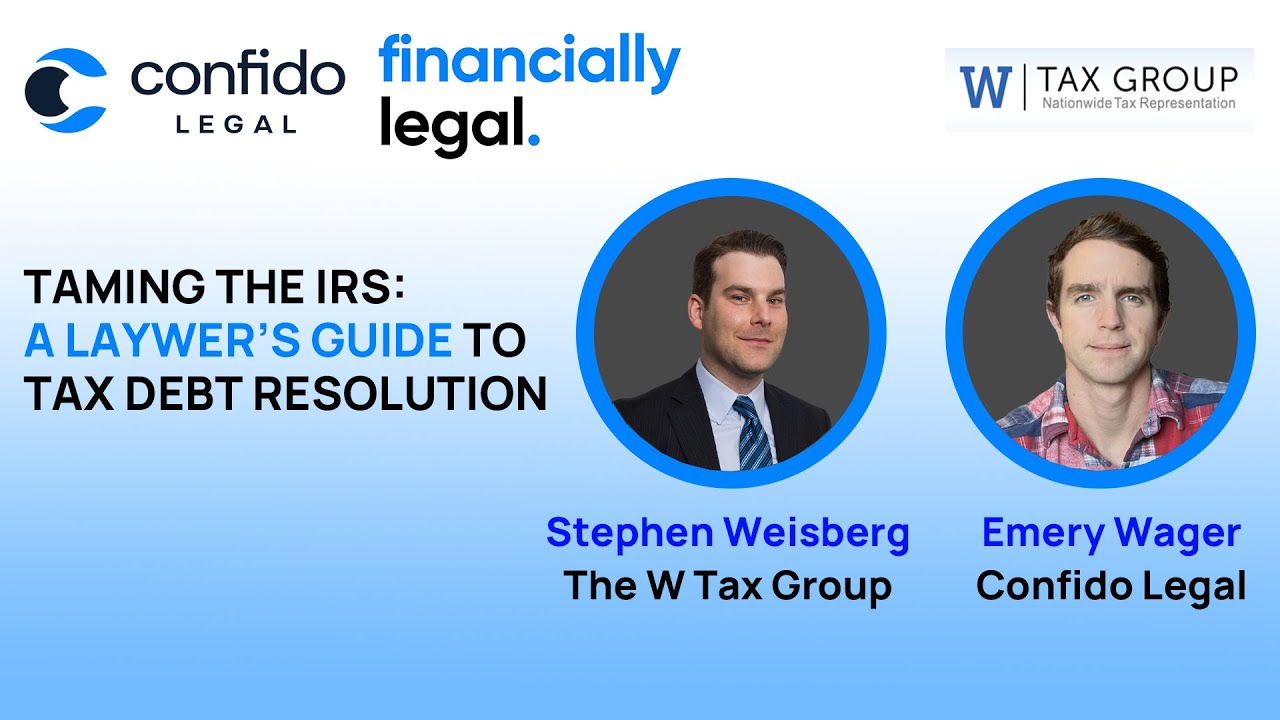 confido LEGAL

financially legal.

W | TAX GROUP
Nationwide Tax Representation

TAMING THE IRS:
A LAYWER'S GUIDE TO
TAX DEBT RESOLUTION

Stephen Weisberg
The W Tax Group

Emery Wager
Confido Legal